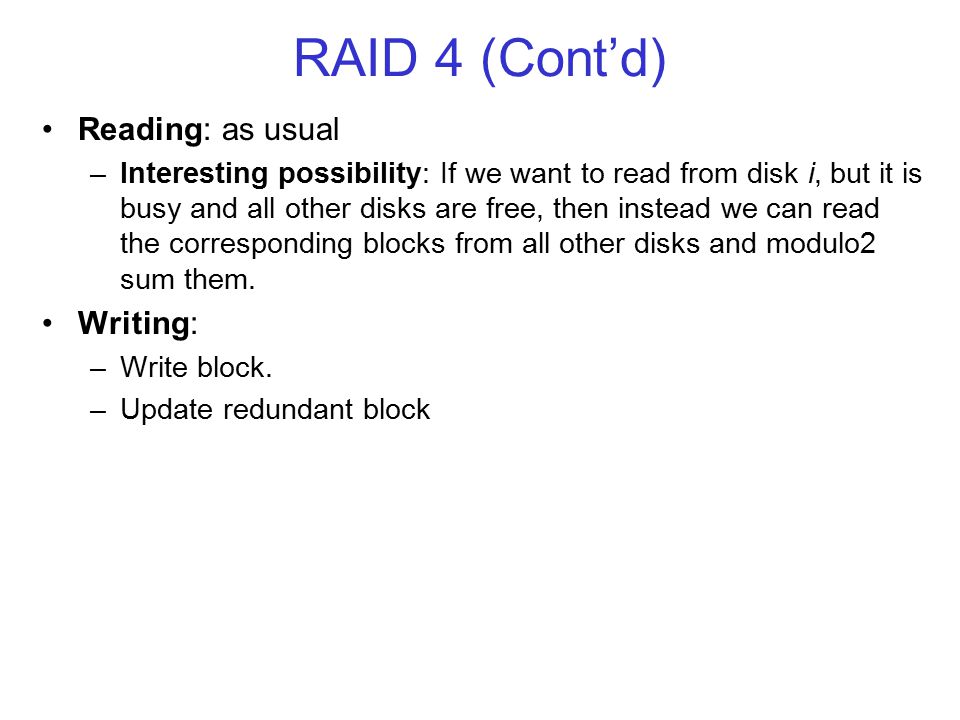 RAID 4 (Cont'd)

• Reading: as usual
 – Interesting possibility: If we want to read from disk i, but it is busy and all other disks are free, then instead we can read the corresponding blocks from all other disks and modulo2 sum them.
• Writing:
 – Write block.
 – Update redundant block